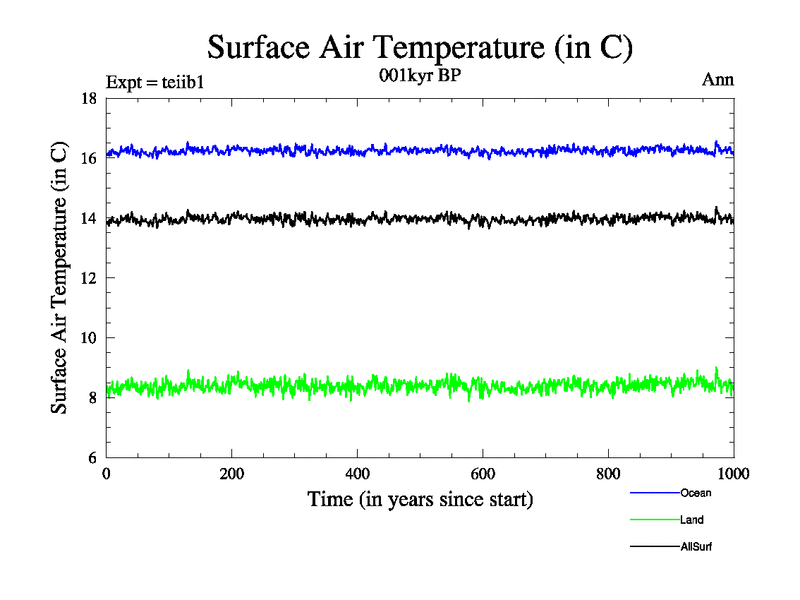 Surface Air Temperature (in C)

Expt = teiib1

001kyr BP

Ann

Surface Air Temperature (in C)

18
16
14
12
10
8
6

0
200
400
600
800
1000

Time (in years since start)

Ocean

Land

AllSurf